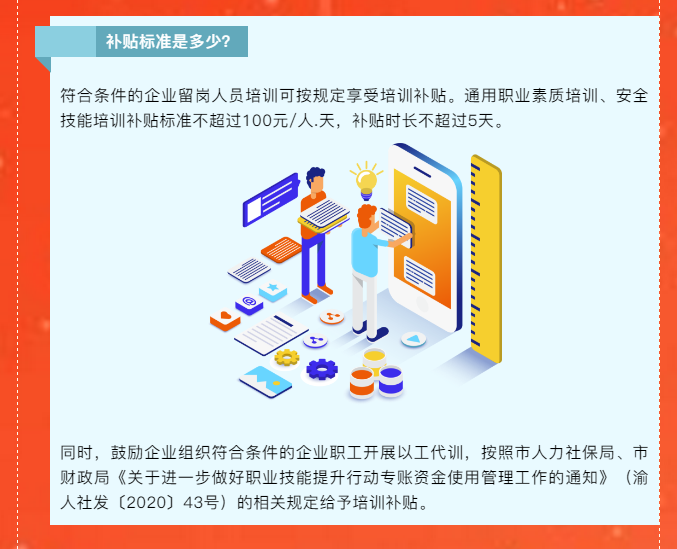 补贴标准是多少?

符合条件的企业留岗人员培训可按规定享受培训补贴。通用职业素质培训、安全技能培训补贴标准不超过100元/人.天，补贴时长不超过5天。

同时，鼓励企业组织符合条件的企业职工开展以工代训，按照市人力社保局、市财政局《关于进一步做好职业技能提升行动专账资金使用管理工作的通知》（渝人社发〔2020〕43号）的相关规定给予培训补贴。